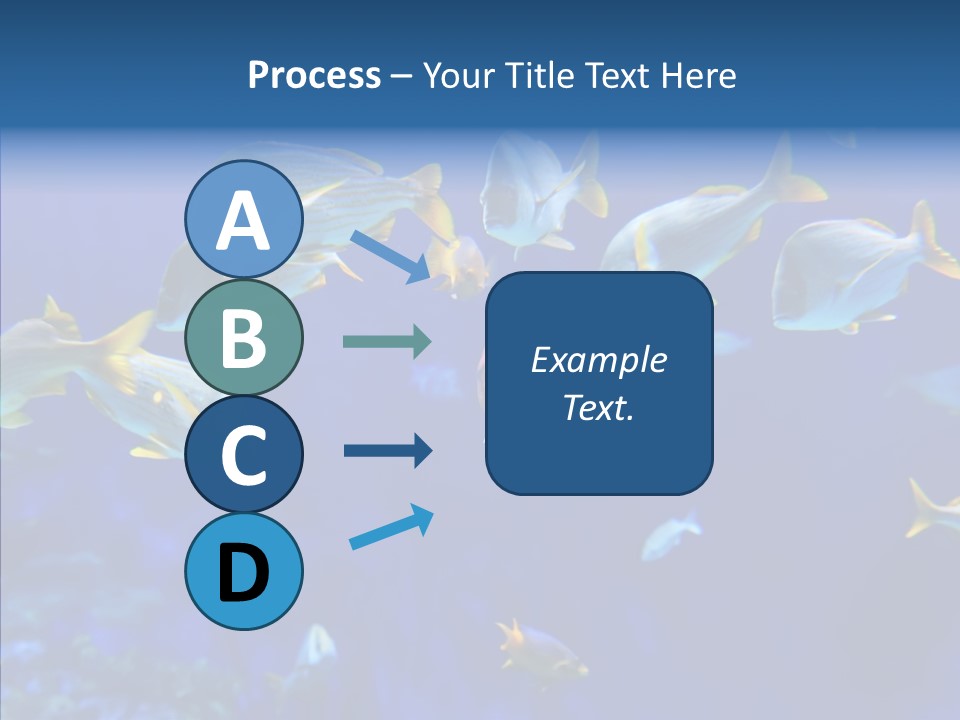 Process – Your Title Text Here

A

B

C

D

Example Text.